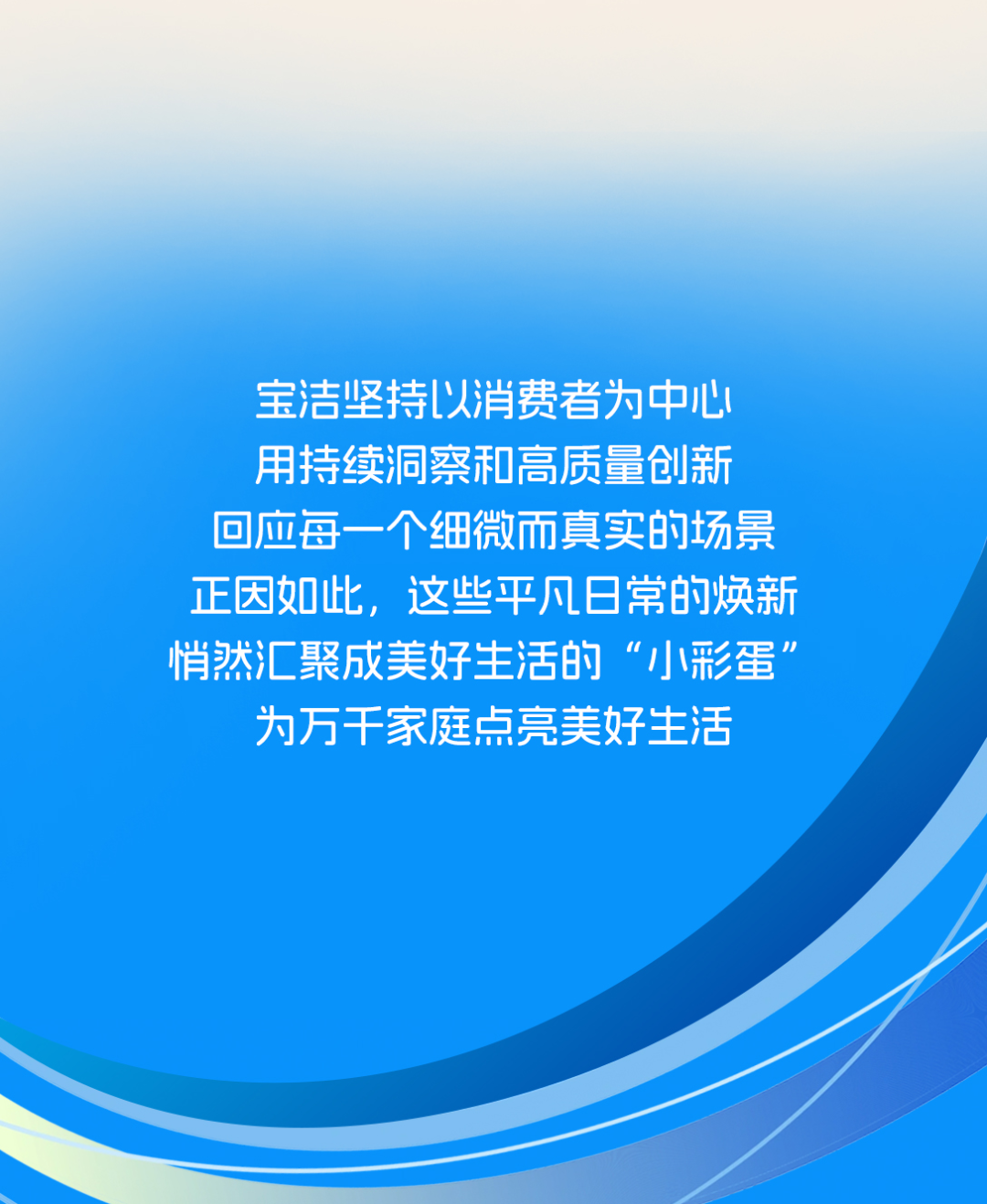 宝洁坚持以消费者为中心
用持续洞察和高质量创新
回应每一个细微而真实的场景
正因如此，这些平凡日常的焕新
悄然汇聚成美好生活的“小彩蛋”
为万千家庭点亮美好生活